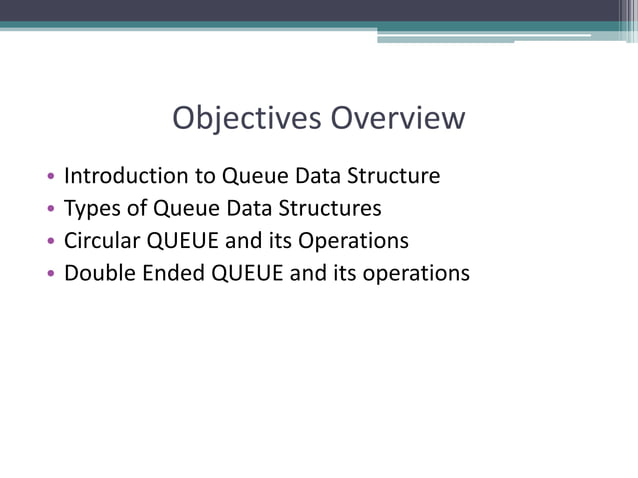 Objectives Overview

• Introduction to Queue Data Structure
• Types of Queue Data Structures
• Circular QUEUE and its Operations
• Double Ended QUEUE and its operations